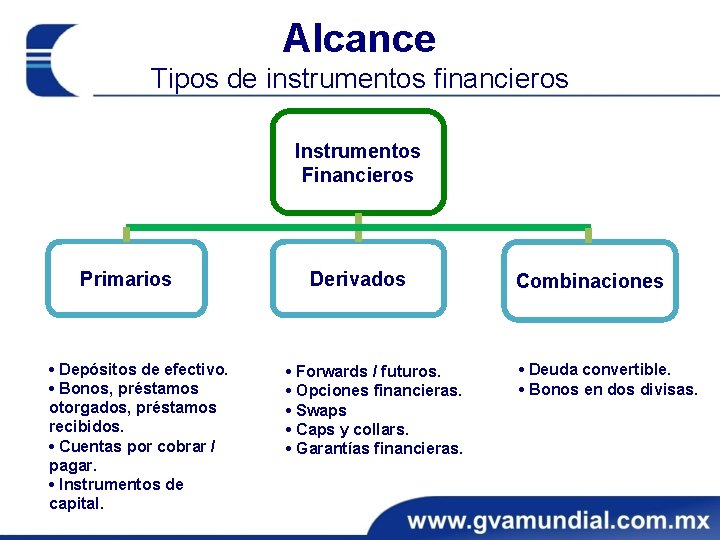 Alcance
Tipos de instrumentos financieros

Instrumentos Financieros

Primarios

Derivados

Combinaciones

• Depósitos de efectivo.
• Bonos, préstamos otorgados, préstamos recibidos.
• Cuentas por cobrar / pagar.
• Instrumentos de capital.

• Forwards / futuros.
• Opciones financieras.
• Swaps
• Caps y collars.
• Garantías financieras.

• Deuda convertible.
• Bonos en dos divisas.

www.gvamundial.com.mx